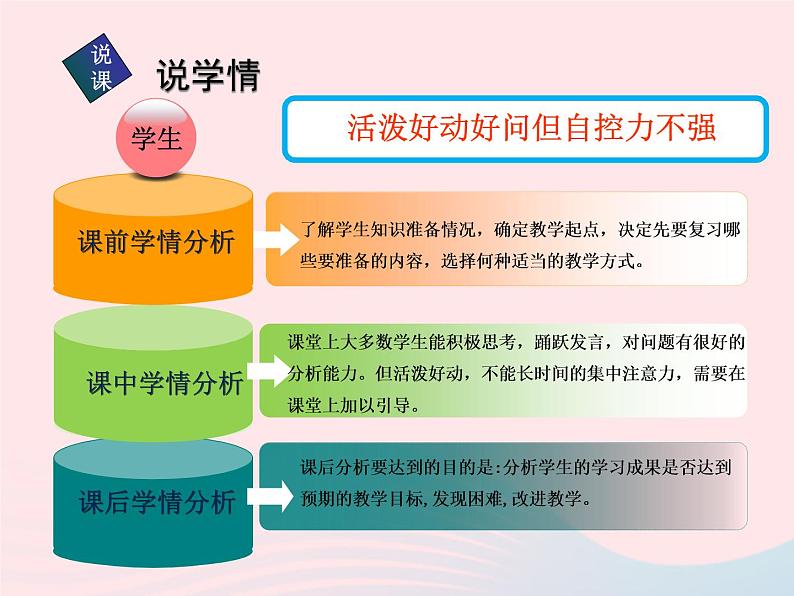 说课

说学情

学生

活泼好动好问但自控力不强

课前学情分析

了解学生知识准备情况，确定教学起点，决定先要复习哪些要准备的内容，选择何种适当的教学方式。

课中学情分析

课堂上大多数学生能积极思考，踊跃发言，对问题有很好的分析能力。但活泼好动，不能长时间的集中注意力，需要在课堂上加以引导。

课后学情分析

课后分析要达到的目的是:分析学生的学习成果是否达到预期的教学目标,发现困难,改进教学。